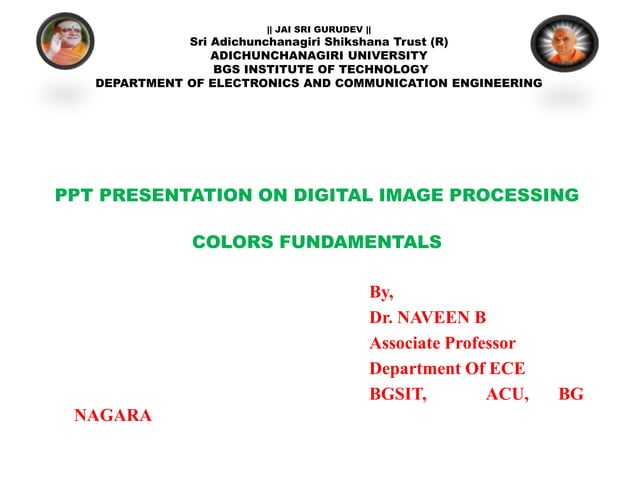 || JAI SRI GURUDEV ||
Sri Adichunchanagiri Shikshana Trust (R)
ADICHUNCHANAGIRI UNIVERSITY
BGS INSTITUTE OF TECHNOLOGY
DEPARTMENT OF ELECTRONICS AND COMMUNICATION ENGINEERING

PPT PRESENTATION ON DIGITAL IMAGE PROCESSING

COLORS FUNDAMENTALS

By,
Dr. NAVEEN B
Associate Professor
Department Of ECE
BGSIT, ACU, BG NAGARA